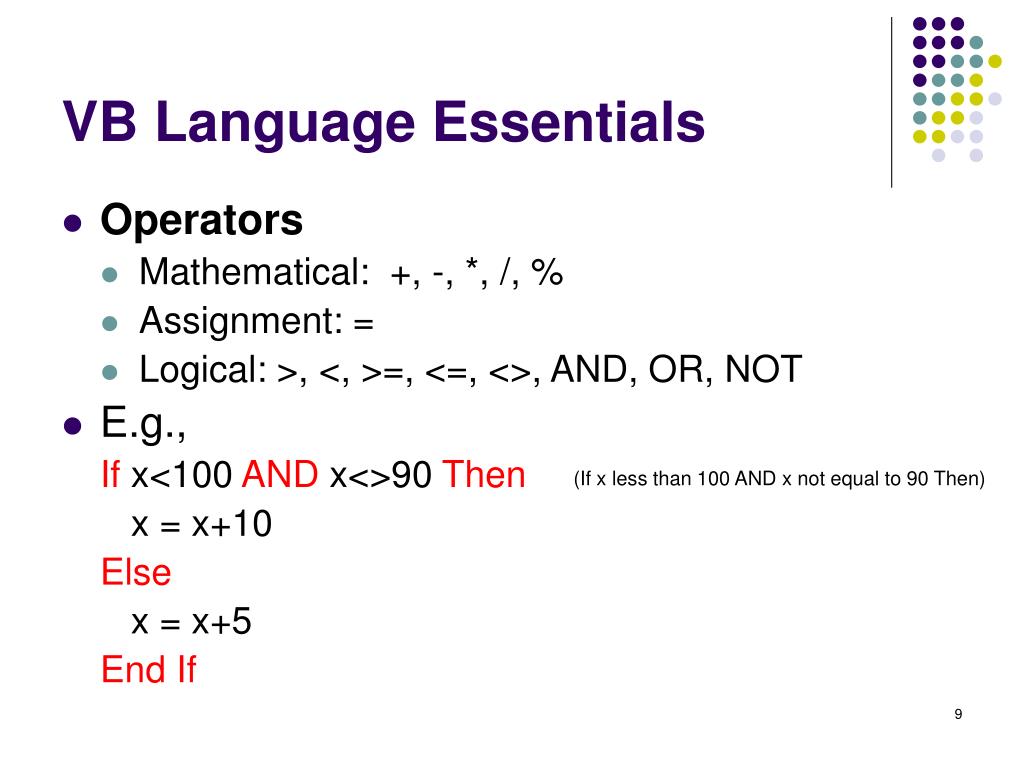 VB Language Essentials

- Operators
  - Mathematical: +, -, *, /, %
  - Assignment: =
  - Logical: >, <, >=, <=, <>, AND, OR, NOT
- E.g.,

If x<100 AND x<>90 Then (If x less than 100 AND x not equal to 90 Then)
x = x+10
Else
x = x+5
End If

9